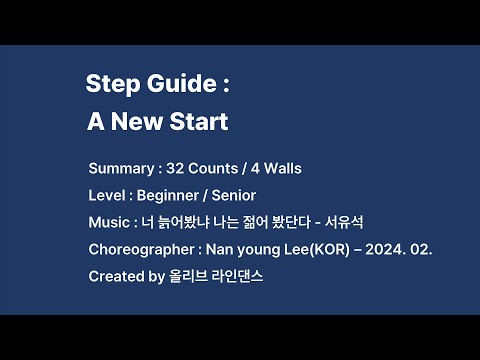 Step Guide :
A New Start

Summary : 32 Counts / 4 Walls
Level : Beginner / Senior
Music : 너 늙어봤냐 나는 젊어 봤단다 - 서유석
Choreographer : Nan young Lee(KOR) – 2024. 02.
Created by 올리브 라인댄스